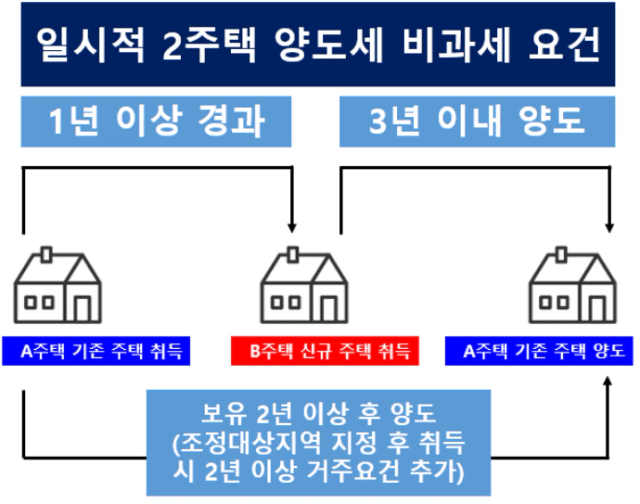 일시적 2주택 양도세 비과세 요건

1년 이상 경과

3년 이내 양도

A주택 기존 주택 취득

B주택 신규 주택 취득

A주택 기존 주택 양도

보유 2년 이상 후 양도
(조정대상지역 지정 후 취득
시 2년 이상 거주요건 추가)